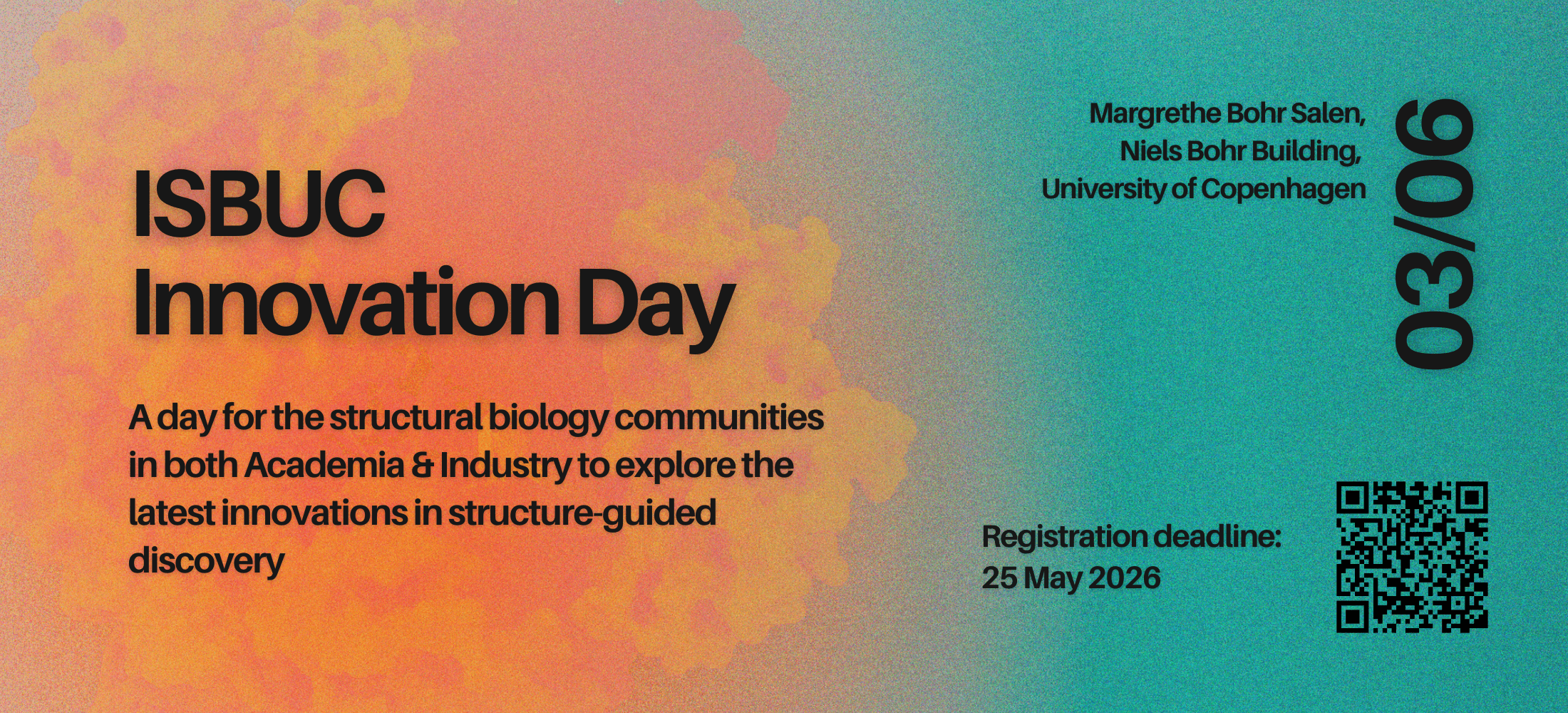 ISBUC
Innovation Day

A day for the structural biology communities in both Academia & Industry to explore the latest innovations in structure-guided discovery

Margrethe Bohr Salen,
Niels Bohr Building,
University of Copenhagen

03/06

Registration deadline:
25 May 2026